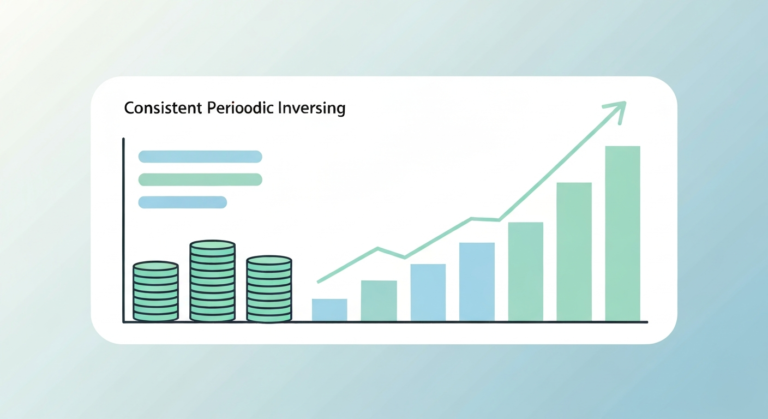 Consistent Perioodic Inversing